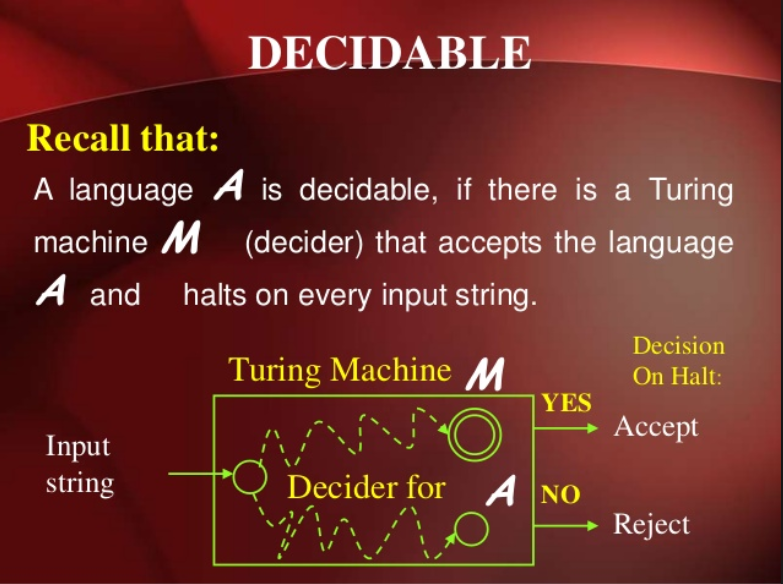 DECIDABLE

Recall that:

A language $A$ is decidable, if there is a Turing machine $M$ (decider) that accepts the language $A$ and halts on every input string.

Turing Machine $M$

Decision On Halt:

Input string

Decider for $A$

YES

Accept

NO

Reject